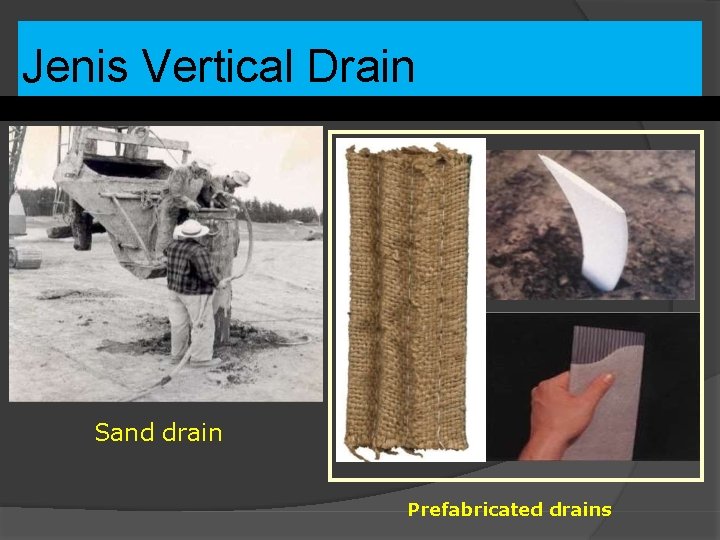 Jenis Vertical Drain

Sand drain

Prefabricated drains